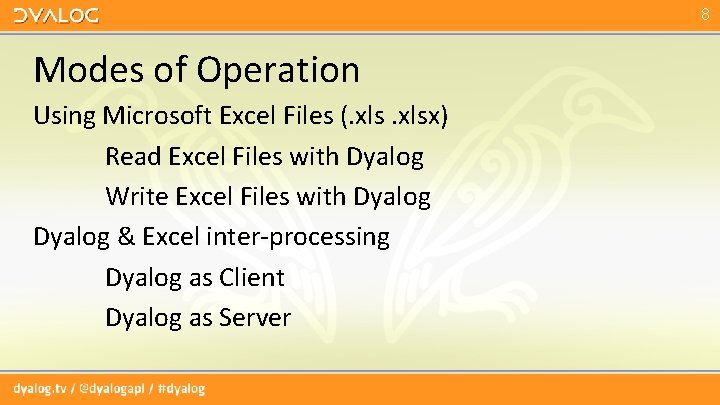 DYALOG

8

Modes of Operation

Using Microsoft Excel Files (.xls .xlsx)

Read Excel Files with Dyalog

Write Excel Files with Dyalog

Dyalog & Excel inter-processing

Dyalog as Client

Dyalog as Server

dyalog.tv / @dyalogapl / #dyalog